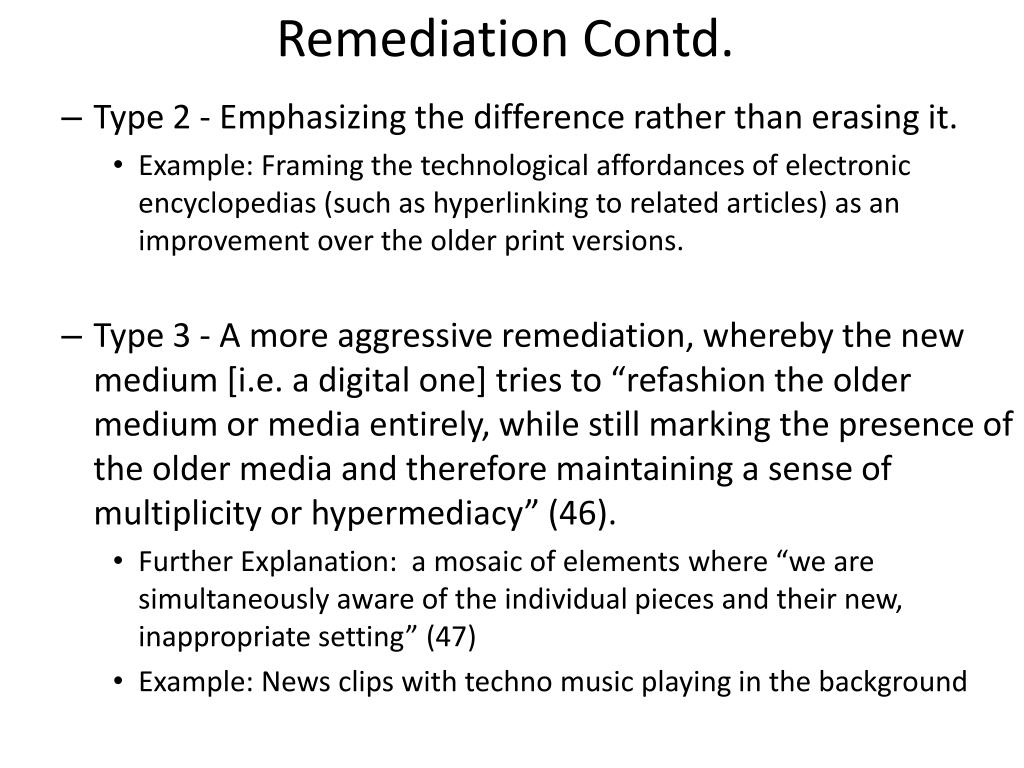 Remediation Contd.

– Type 2 - Emphasizing the difference rather than erasing it.

• Example: Framing the technological affordances of electronic encyclopedias (such as hyperlinking to related articles) as an improvement over the older print versions.

– Type 3 - A more aggressive remediation, whereby the new medium [i.e. a digital one] tries to “refashion the older medium or media entirely, while still marking the presence of the older media and therefore maintaining a sense of multiplicity or hypermediacy” (46).

• Further Explanation: a mosaic of elements where “we are simultaneously aware of the individual pieces and their new, inappropriate setting” (47)

• Example: News clips with techno music playing in the background